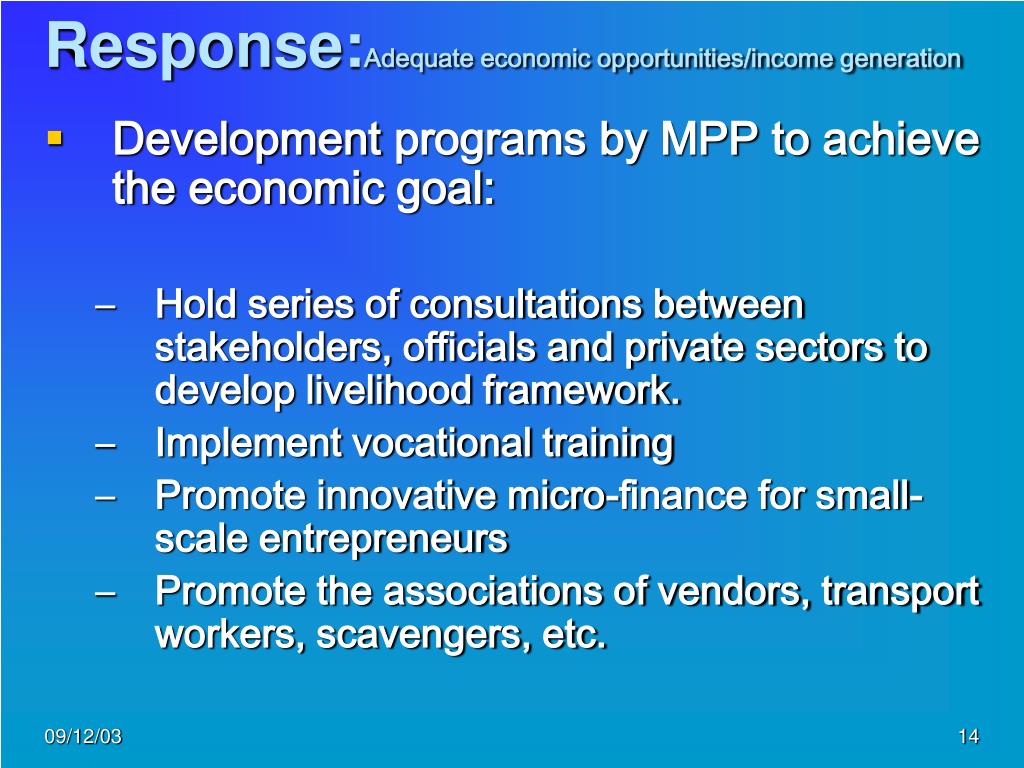 Response:Adequate economic opportunities/income generation

▪ Development programs by MPP to achieve the economic goal:

– Hold series of consultations between stakeholders, officials and private sectors to develop livelihood framework.
– Implement vocational training
– Promote innovative micro-finance for small-scale entrepreneurs
– Promote the associations of vendors, transport workers, scavengers, etc.

09/12/03

14